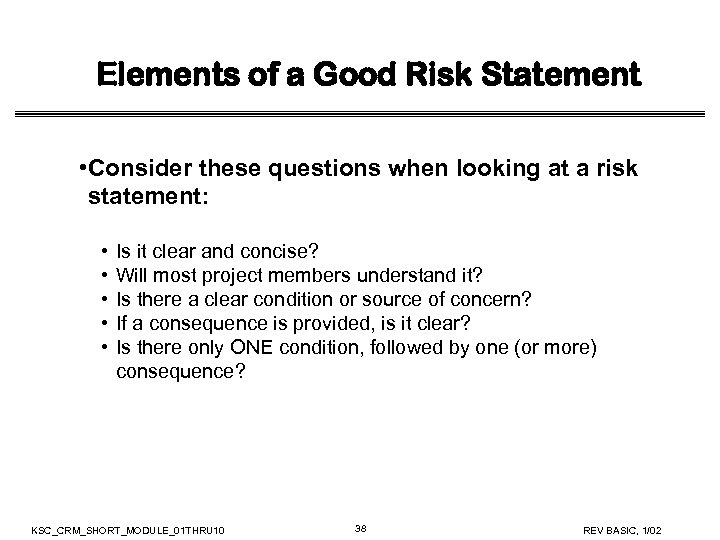 Elements of a Good Risk Statement

•Consider these questions when looking at a risk statement:

• Is it clear and concise?
• Will most project members understand it?
• Is there a clear condition or source of concern?
• If a consequence is provided, is it clear?
• Is there only ONE condition, followed by one (or more) consequence?

KSC_CRM_SHORT_MODULE_01THRU10 38 REV BASIC, 1/02